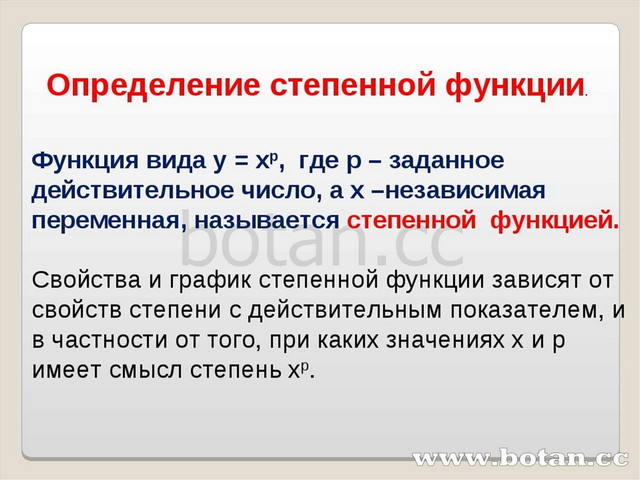 Определение степенной функции.

Функция вида $y = x^p$, где p – заданное действительное число, а x –независимая переменная, называется степенной функцией.

botan.cc

Свойства и график степенной функции зависят от свойств степени с действительным показателем, и в частности от того, при каких значениях x и p имеет смысл степень $x^p$.

www.botan.cc